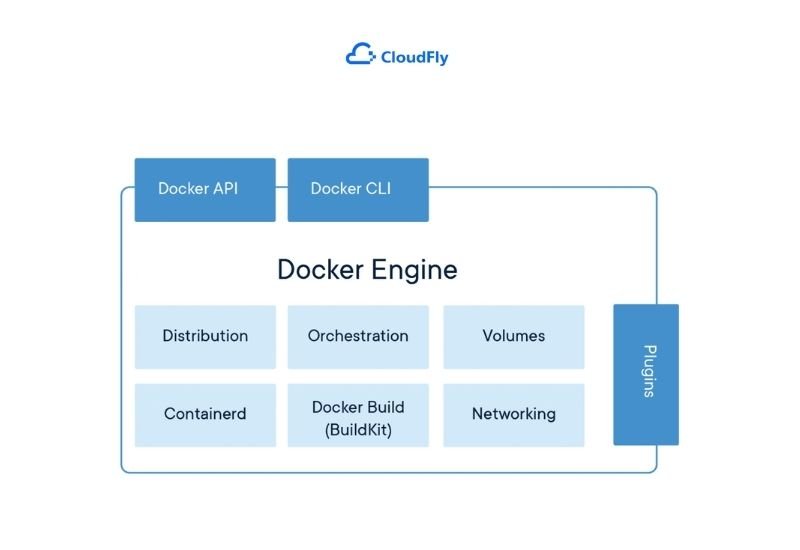 CloudFly

Docker API

Docker CLI

Docker Engine

Distribution

Orchestration

Volumes

Containerd

Docker Build (BuildKit)

Networking

Plugins